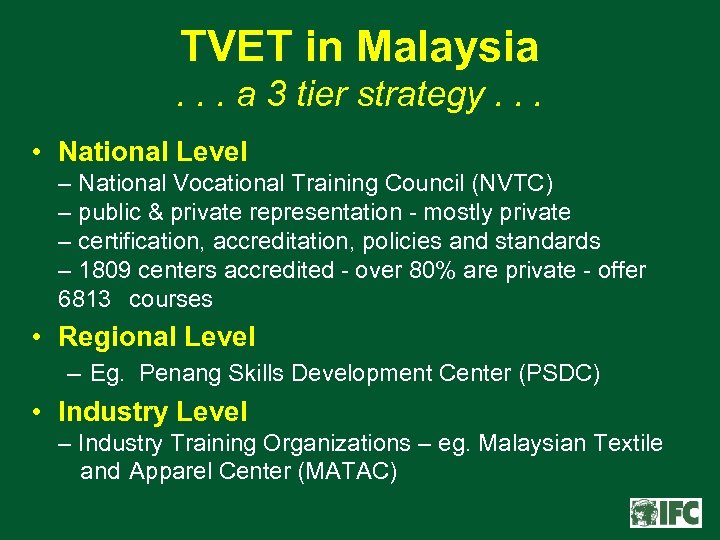 TVET in Malaysia

. . . a 3 tier strategy . . .

• National Level
– National Vocational Training Council (NVTC)
– public & private representation - mostly private
– certification, accreditation, policies and standards
– 1809 centers accredited - over 80% are private - offer 6813 courses

• Regional Level
– Eg. Penang Skills Development Center (PSDC)

• Industry Level
– Industry Training Organizations – eg. Malaysian Textile and Apparel Center (MATAC)

IFC